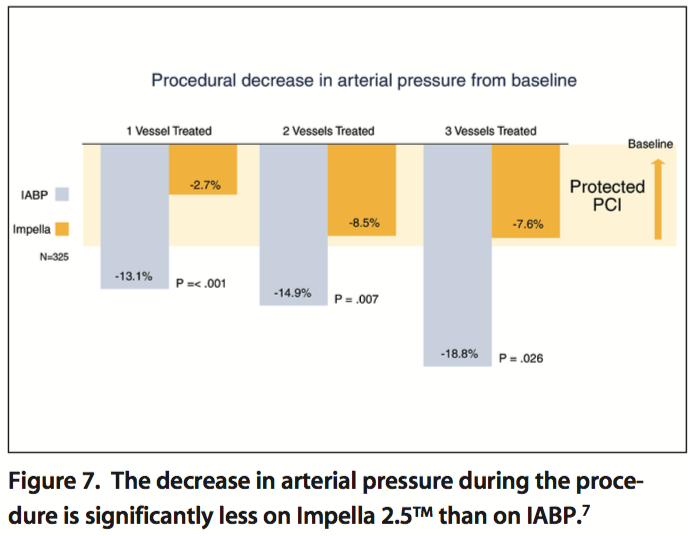 Procedural decrease in arterial pressure from baseline

1 Vessel Treated
2 Vessels Treated
3 Vessels Treated
Baseline

IABP
Impella
N=325

-2.7%
-13.1%
P =< .001

-8.5%
-14.9%
P = .007

-7.6%
-18.8%
P = .026

Protected PCI

Figure 7. The decrease in arterial pressure during the procedure is significantly less on Impella 2.5™ than on IABP.$^7$